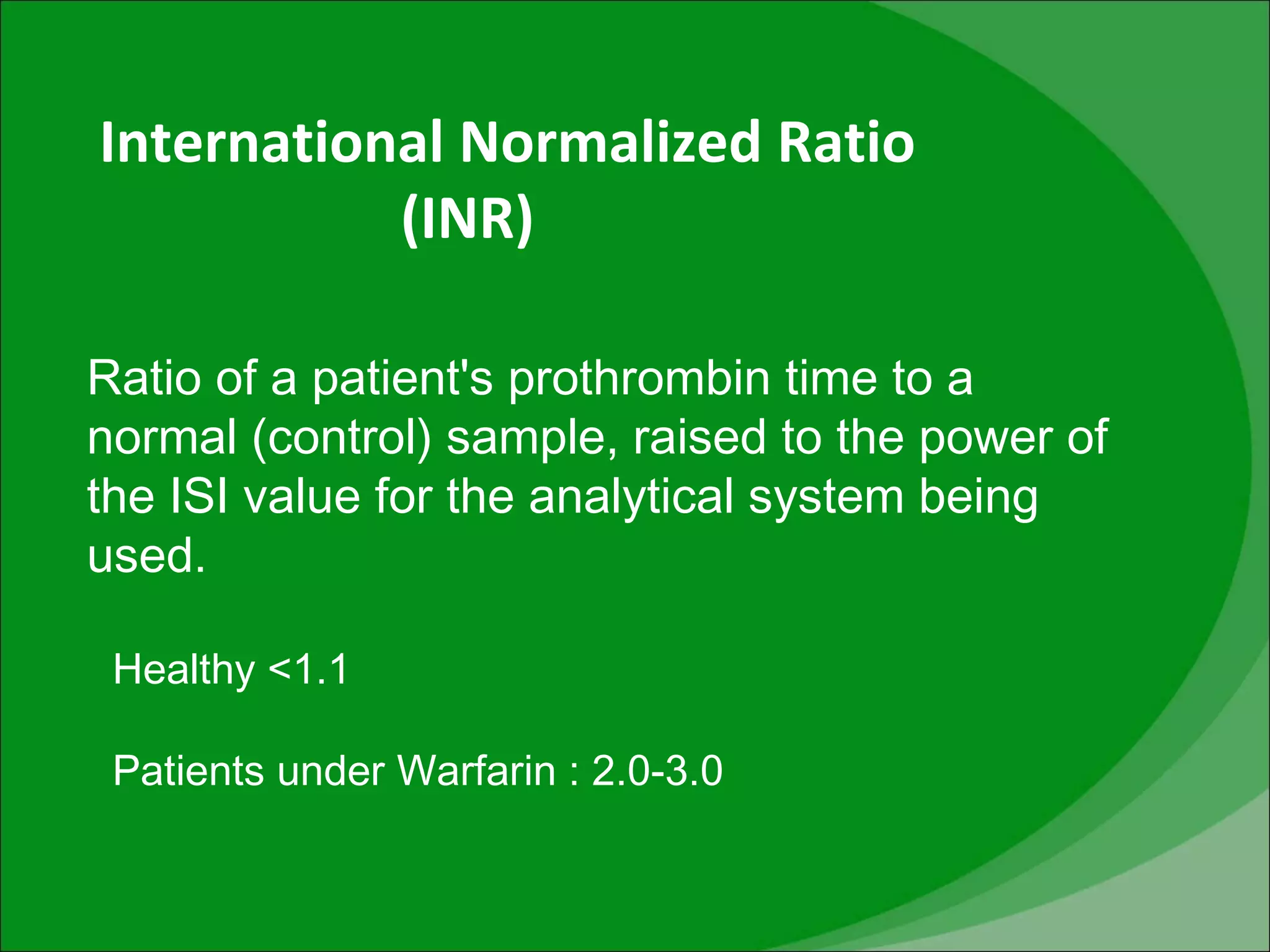 International Normalized Ratio
(INR)

Ratio of a patient's prothrombin time to a normal (control) sample, raised to the power of the ISI value for the analytical system being used.

Healthy <1.1

Patients under Warfarin : 2.0-3.0